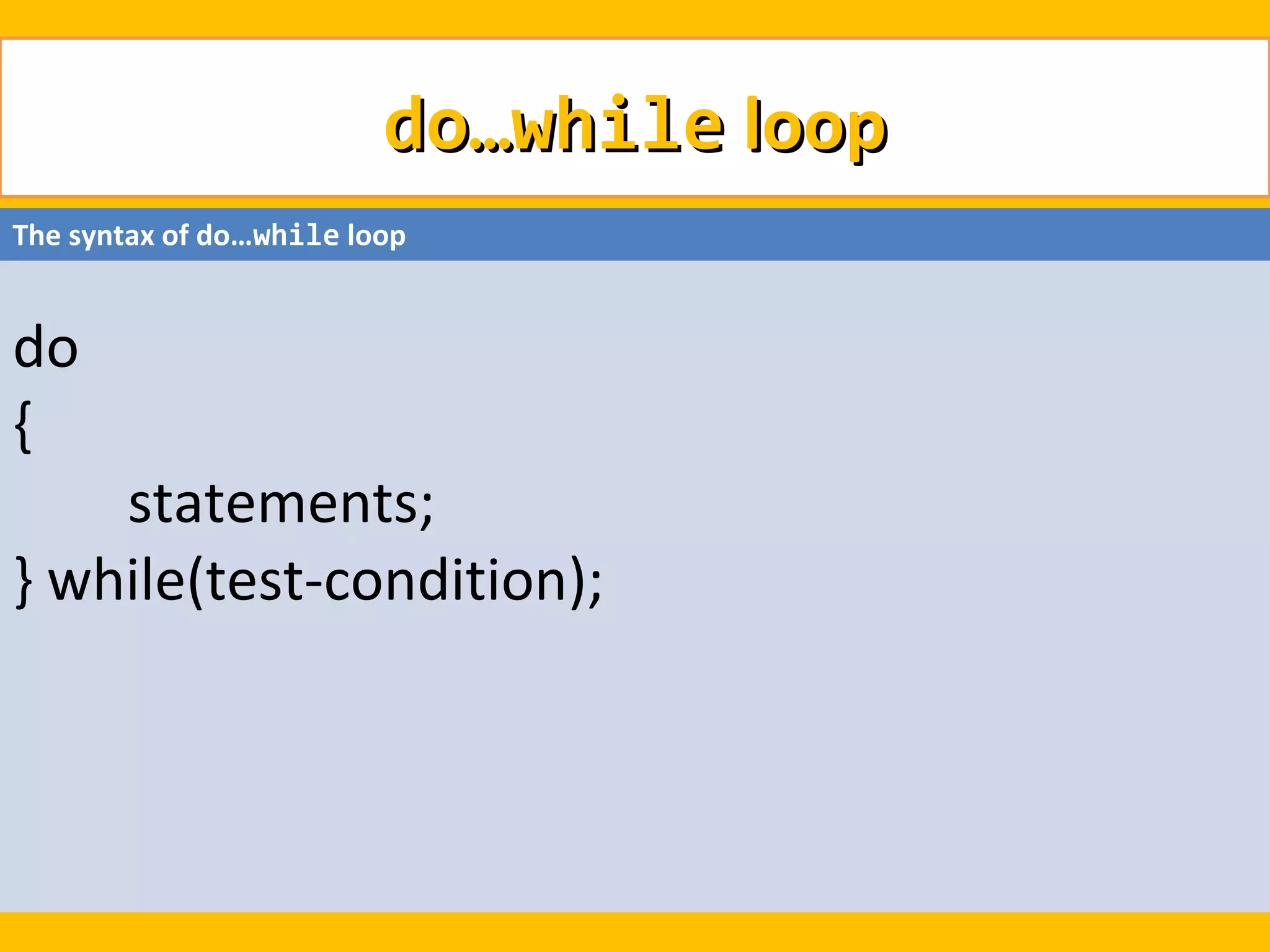 do…while loop

The syntax of do…while loop

do
{
statements;
} while(test-condition);